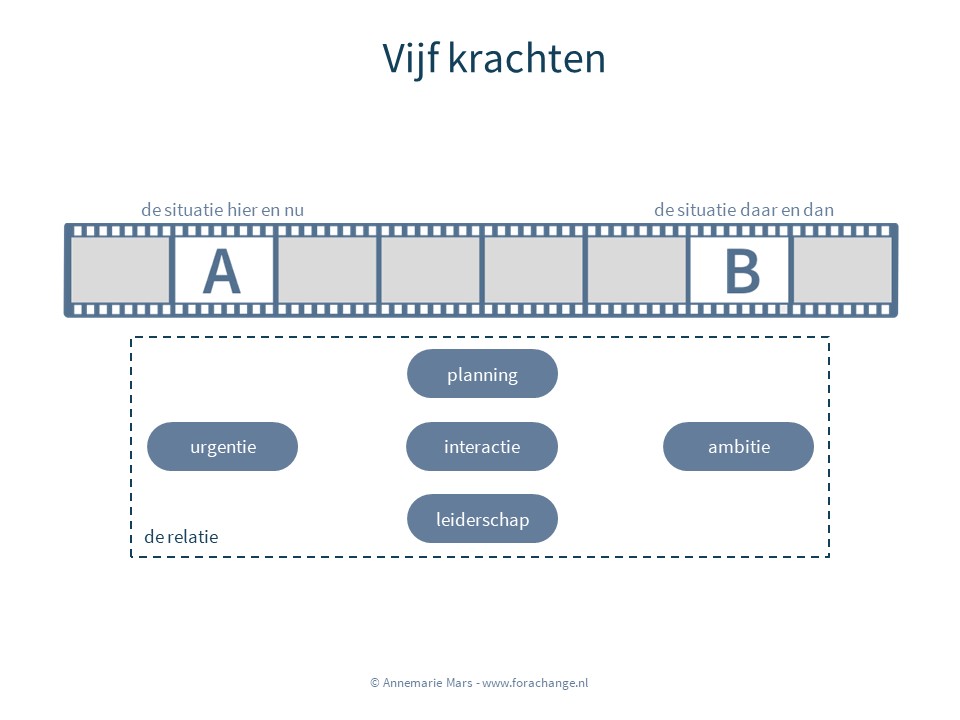 Vijf krachten

de situatie hier en nu

de situatie daar en dan

A

B

planning

urgentie

interactie

ambitie

leiderschap

de relatie

© Annemarie Mars - www.forachange.nl